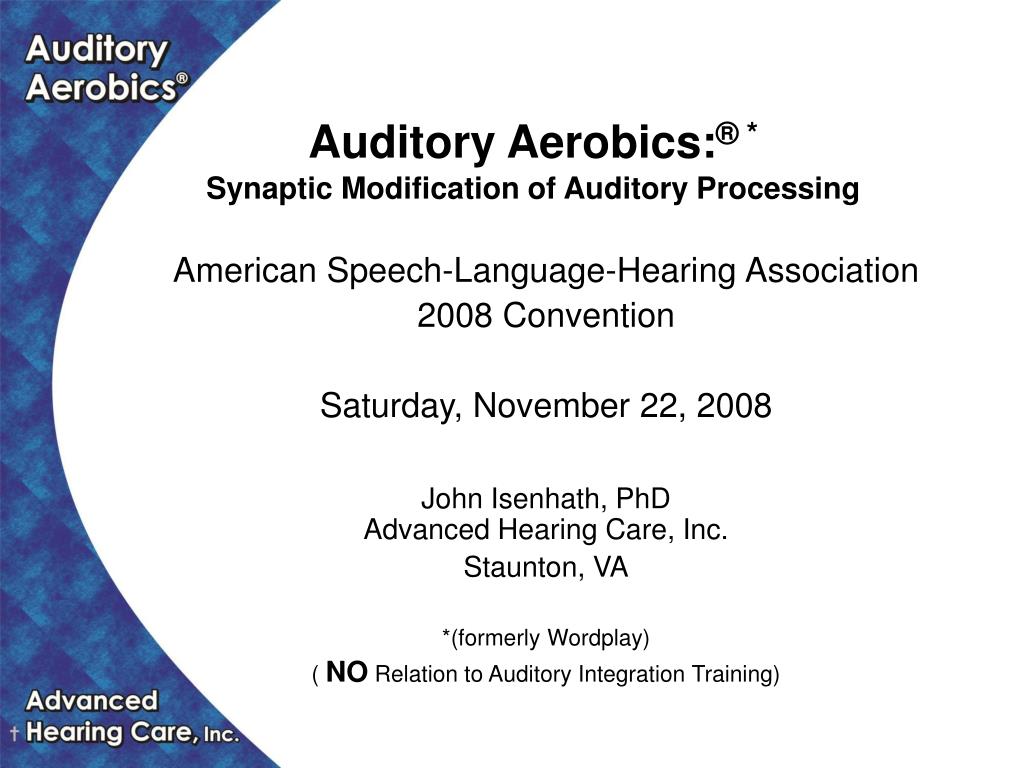 Auditory Aerobics®

Auditory Aerobics:® *
Synaptic Modification of Auditory Processing

American Speech-Language-Hearing Association
2008 Convention

Saturday, November 22, 2008

John Isenhath, PhD
Advanced Hearing Care, Inc.
Staunton, VA

*(formerly Wordplay)

( NO Relation to Auditory Integration Training)

Advanced
Hearing Care, Inc.